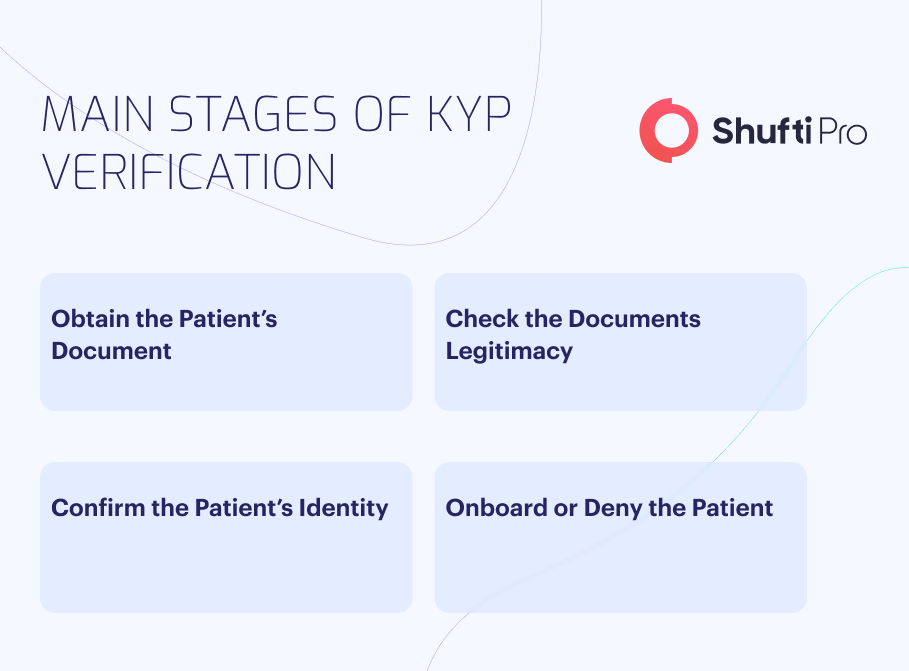 MAIN STAGES OF KYP VERIFICATION

Shufti Pro

Obtain the Patient's Document

Check the Documents Legitimacy

Confirm the Patient's Identity

Onboard or Deny the Patient